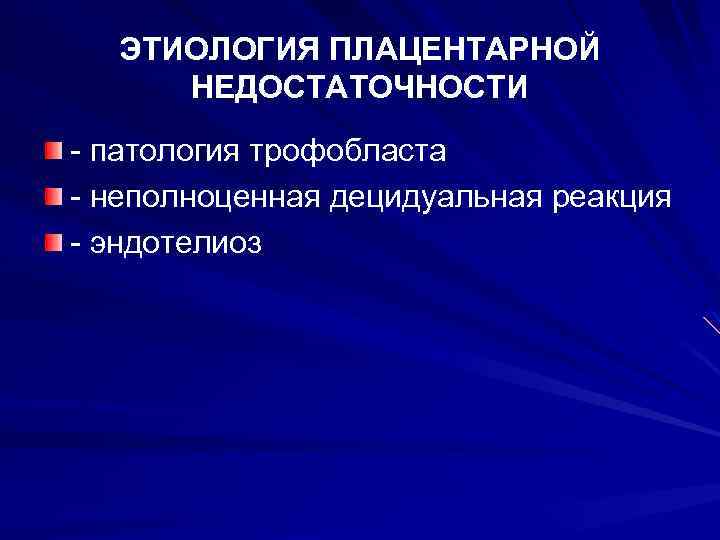 ЭТИОЛОГИЯ ПЛАЦЕНТАРНОЙ НЕДОСТАТОЧНОСТИ

- патология трофобласта
- неполноценная децидуальная реакция
- эндотелиоз